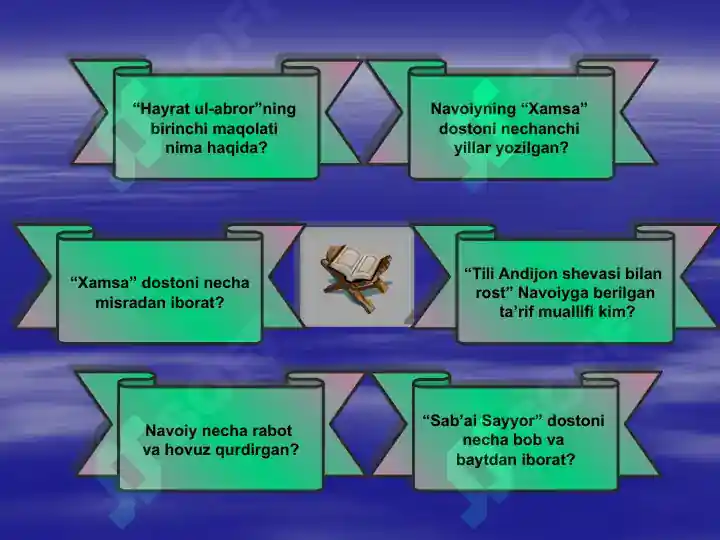 “Hayrat ul-abror”ning birinchi maqolati nima haqida?

Navoiyning “Xamsa” dostoni nechanchi yillar yozilgan?

“Xamsa” dostoni necha misradan iborat?

“Tili Andijon shevasi bilan rost” Navoiyga berilgan ta’rif muallifi kim?

Navoiy necha rabot va hovuz qurdirgan?

“Sab’ai Sayyor” dostoni necha bob va baytdan iborat?